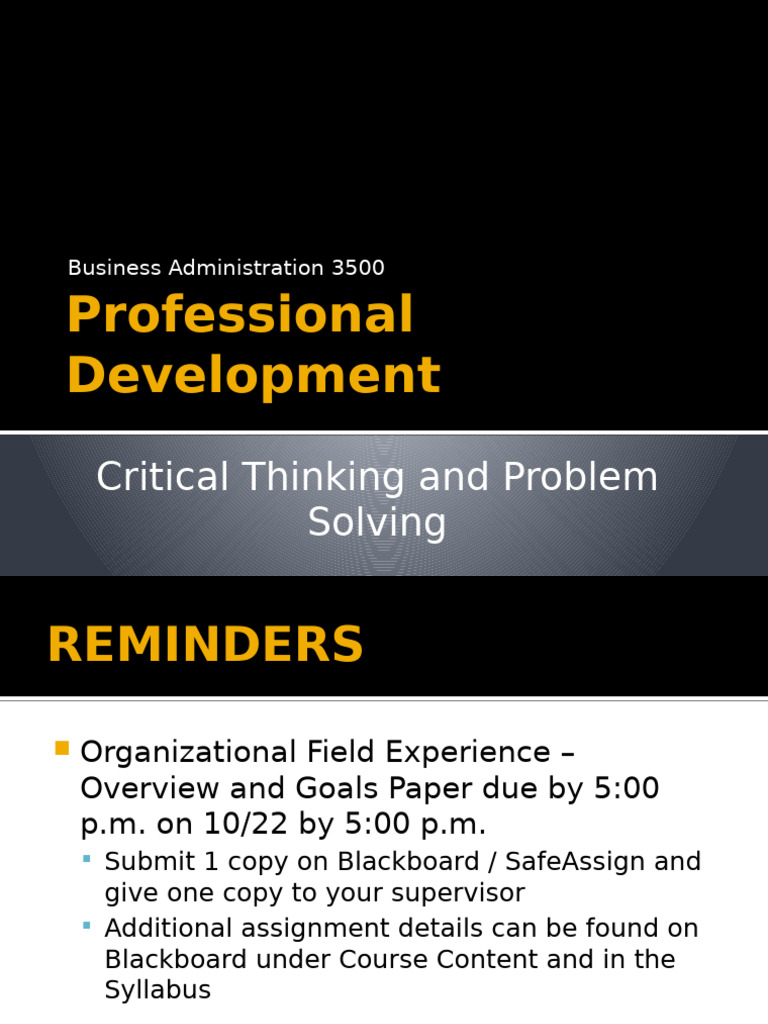 Business Administration 3500

Professional Development

Critical Thinking and Problem Solving

REMINDERS

Organizational Field Experience – Overview and Goals Paper due by 5:00 p.m. on 10/22 by 5:00 p.m.

Submit 1 copy on Blackboard / SafeAssign and give one copy to your supervisor

Additional assignment details can be found on Blackboard under Course Content and in the Syllabus